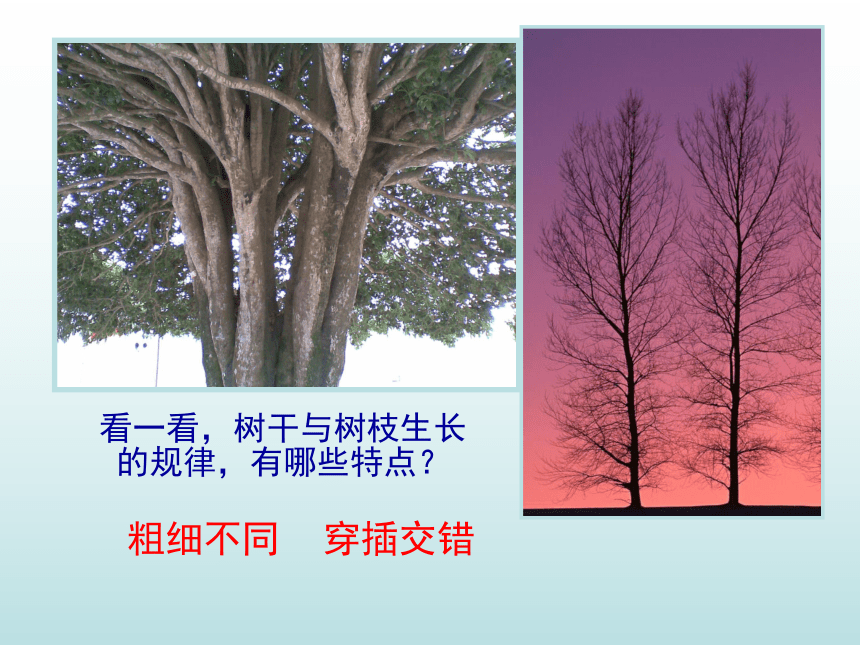 看一看，树干与树枝生长的规律，有哪些特点？

粗细不同　穿插交错